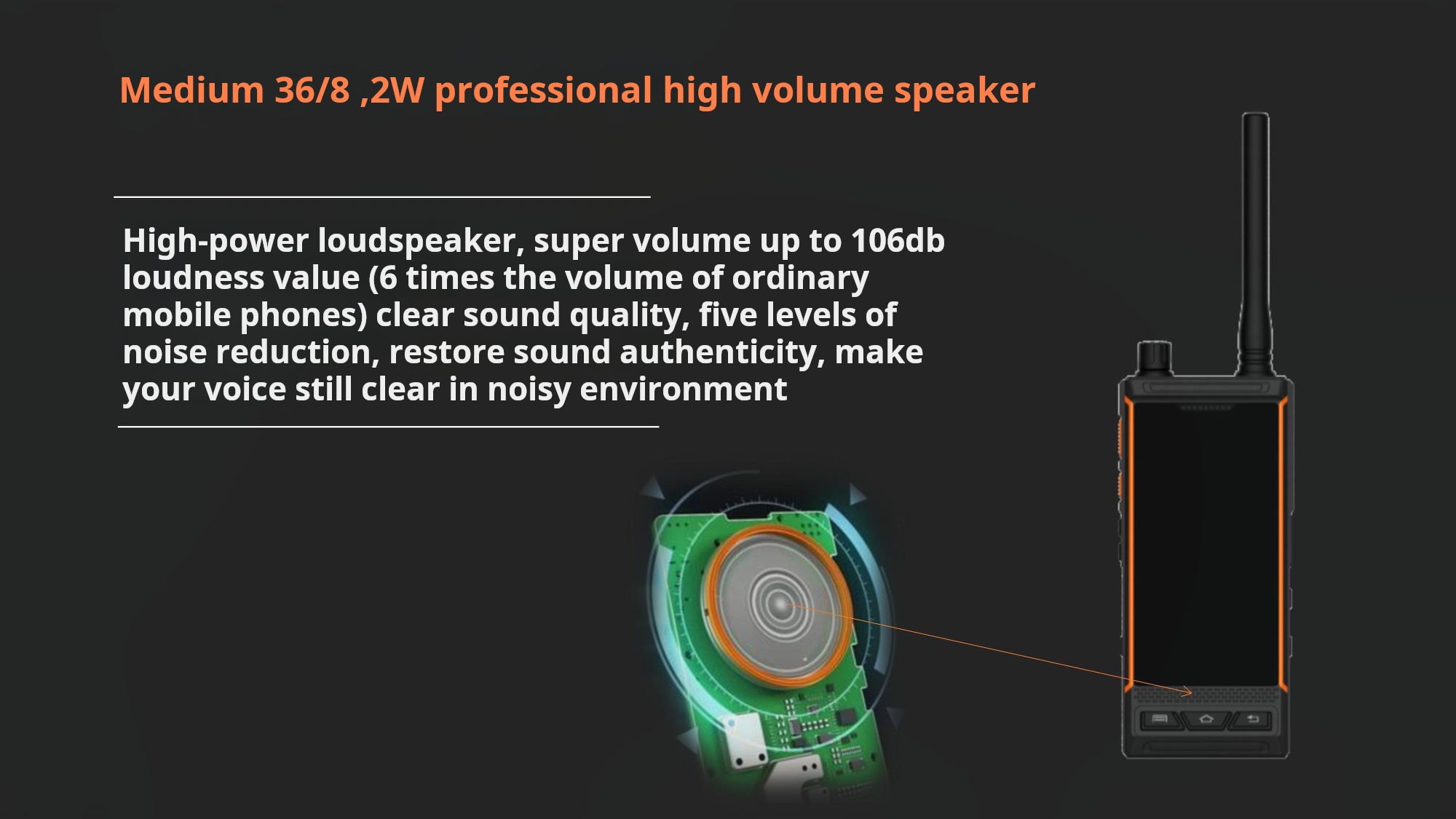 Medium 36/8 ,2W professional high volume speaker

High-power loudspeaker, super volume up to 106db loudness value (6 times the volume of ordinary mobile phones) clear sound quality, five levels of noise reduction, restore sound authenticity, make your voice still clear in noisy environment